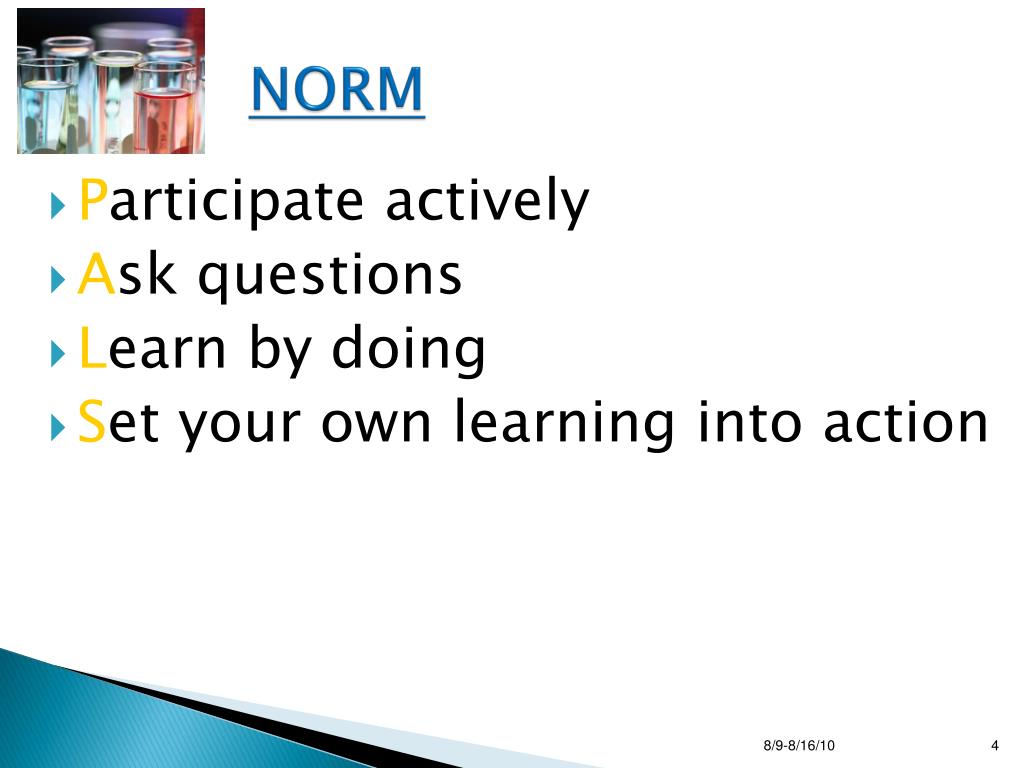 NORM

Participate actively
Ask questions
Learn by doing
Set your own learning into action

8/9-8/16/10

4